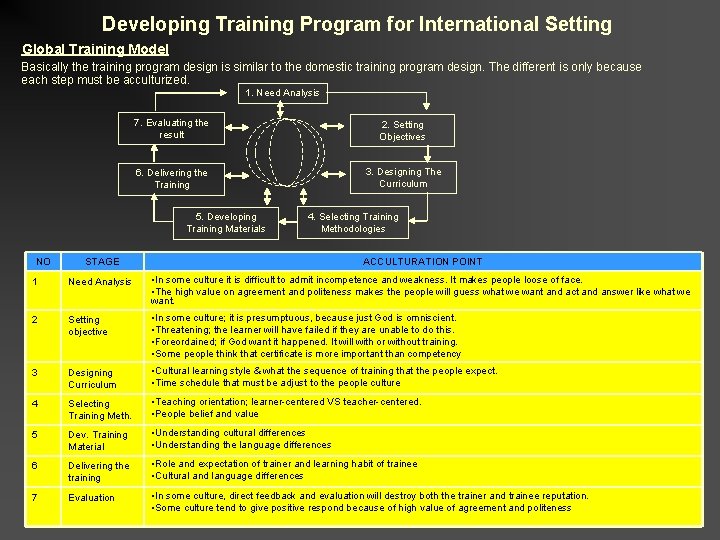 Developing Training Program for International Setting

Global Training Model

Basically the training program design is similar to the domestic training program design. The different is only because each step must be acculturized.

1. Need Analysis

2. Setting Objectives

3. Designing The Curriculum

4. Selecting Training Methodologies

5. Developing Training Materials

6. Delivering the Training

7. Evaluating the result

| NO | STAGE | ACCULTURATION POINT |
|---|---|---|
| 1 | Need Analysis | •In some culture it is difficult to admit incompetence and weakness. It makes people loose of face. •The high value on agreement and politeness makes the people will guess what we want and act and answer like what we want. |
| 2 | Setting objective | •In some culture; it is presumptuous, because just God is omniscient. •Threatening; the learner will have failed if they are unable to do this. •Foreordained; if God want it happened. It will with or without training. •Some people think that certificate is more important than competency |
| 3 | Designing Curriculum | •Cultural learning style & what the sequence of training that the people expect. •Time schedule that must be adjust to the people culture |
| 4 | Selecting Training Meth. | •Teaching orientation; learner-centered VS teacher-centered. •People belief and value |
| 5 | Dev. Training Material | •Understanding cultural differences •Understanding the language differences |
| 6 | Delivering the training | •Role and expectation of trainer and learning habit of trainee •Cultural and language differences |
| 7 | Evaluation | •In some culture, direct feedback and evaluation will destroy both the trainer and trainee reputation. •Some culture tend to give positive respond because of high value of agreement and politeness |